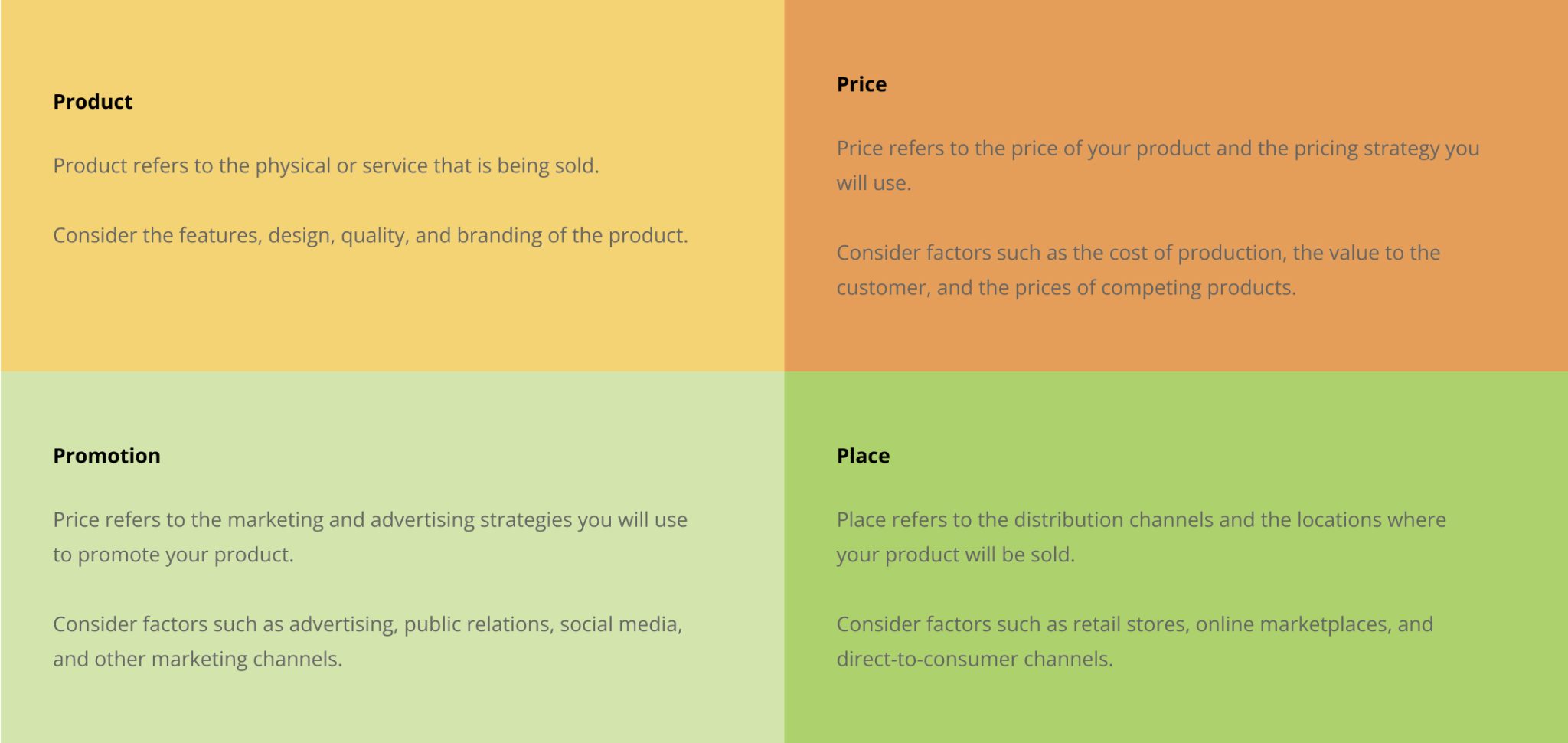 Product

Product refers to the physical or service that is being sold.

Consider the features, design, quality, and branding of the product.

Price

Price refers to the price of your product and the pricing strategy you will use.

Consider factors such as the cost of production, the value to the customer, and the prices of competing products.

Promotion

Price refers to the marketing and advertising strategies you will use to promote your product.

Consider factors such as advertising, public relations, social media, and other marketing channels.

Place

Place refers to the distribution channels and the locations where your product will be sold.

Consider factors such as retail stores, online marketplaces, and direct-to-consumer channels.